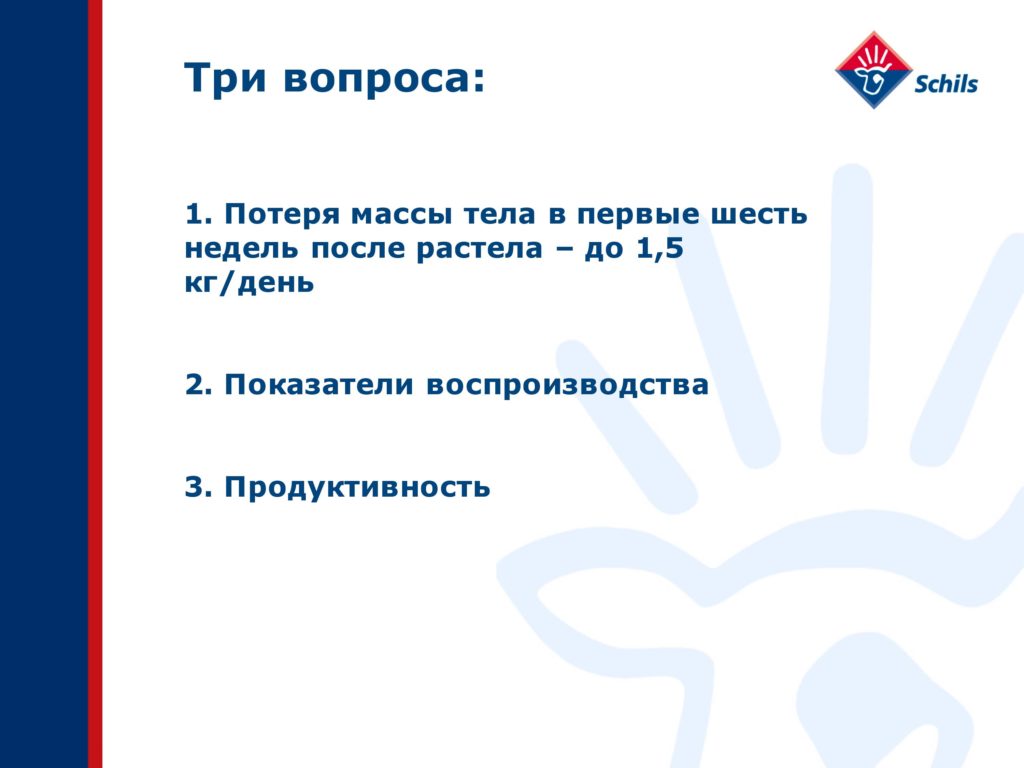 Три вопроса:

Schils

1. Потеря массы тела в первые шесть недель после растела – до 1,5 кг/день

2. Показатели воспроизводства

3. Продуктивность